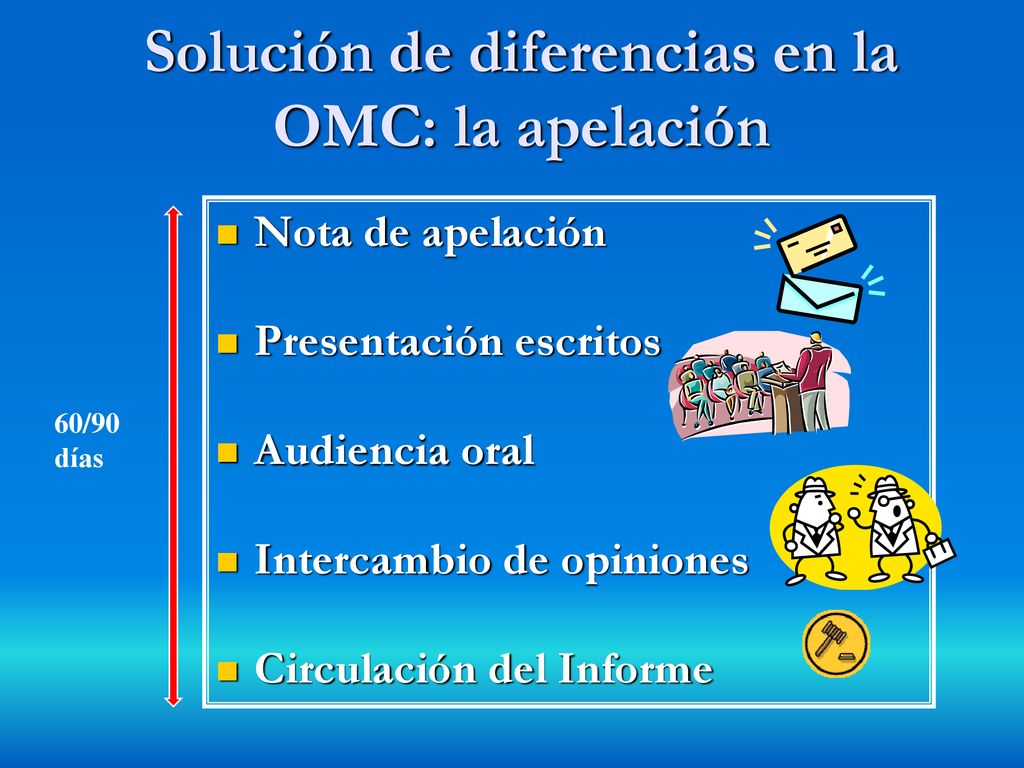 Solución de diferencias en la OMC: la apelación

60/90 días

- Nota de apelación
- Presentación escritos
- Audiencia oral
- Intercambio de opiniones
- Circulación del Informe